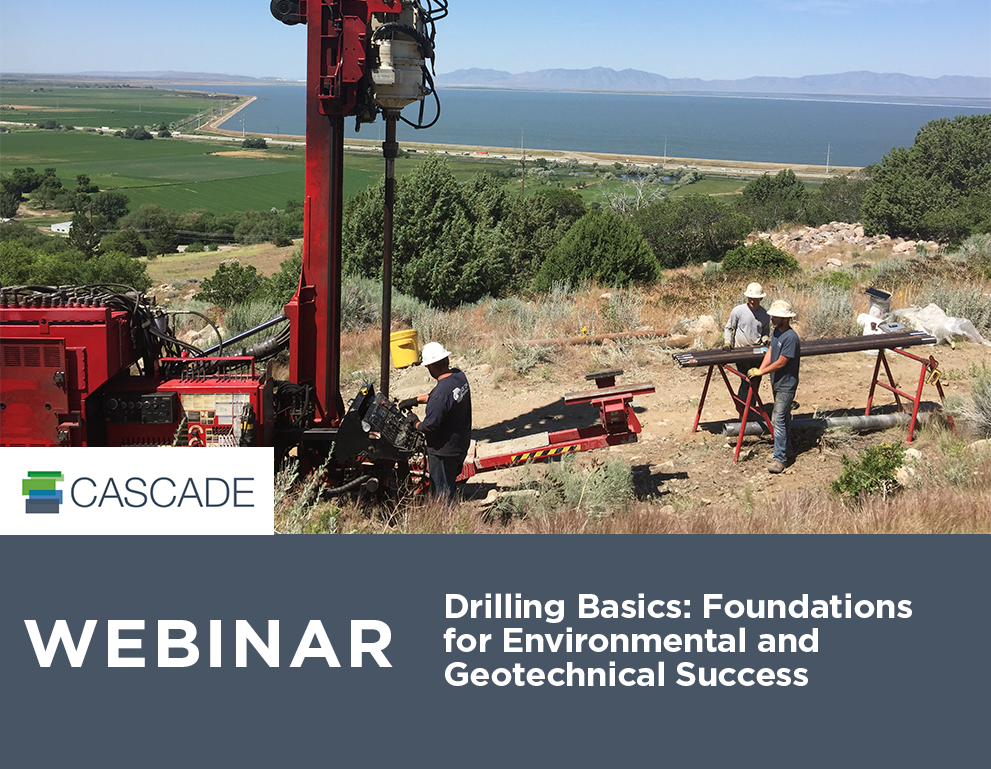 CASCADE

WEBINAR

Drilling Basics: Foundations for Environmental and Geotechnical Success